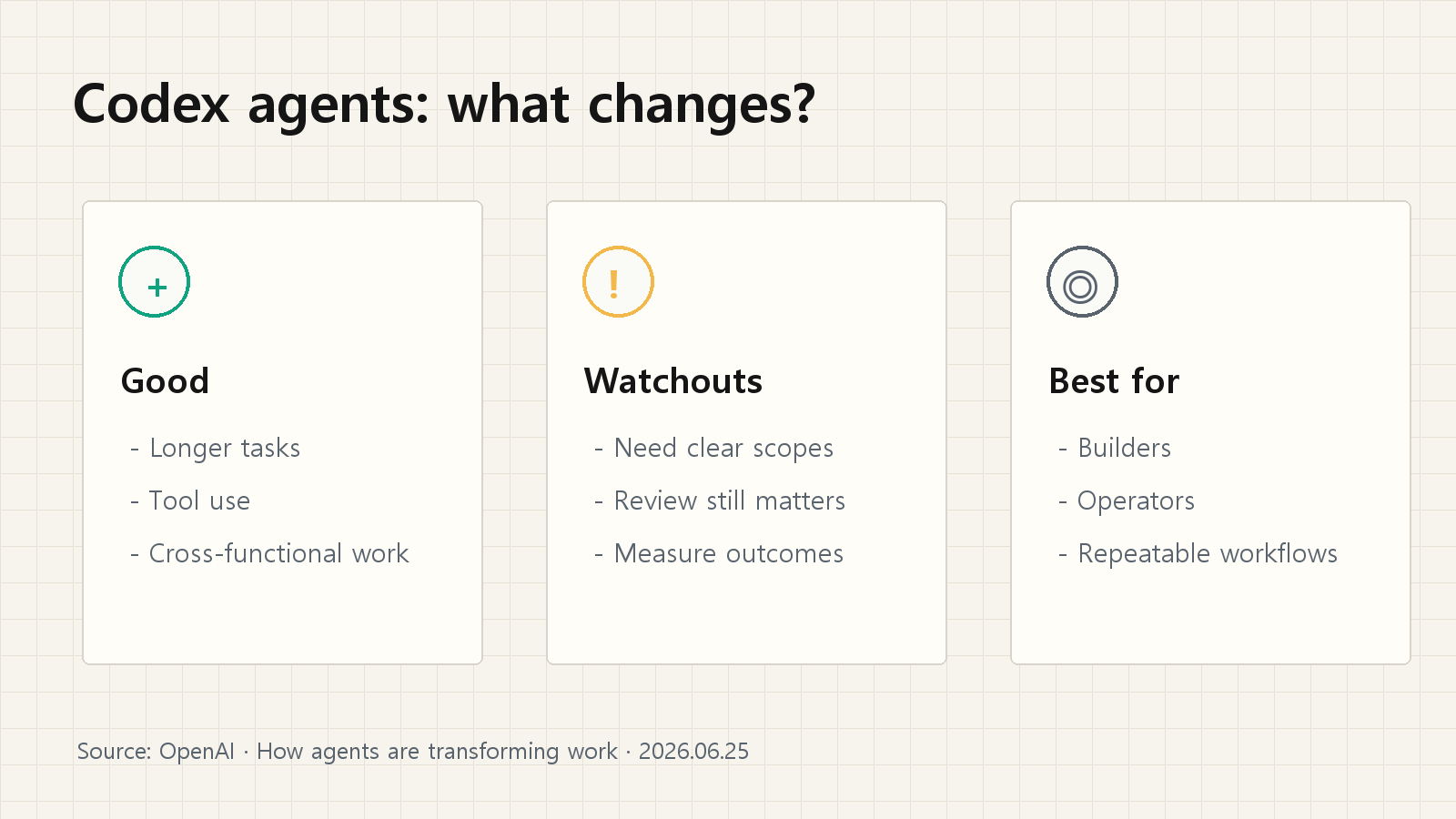 Codex agents: what changes?

+

Good

- Longer tasks

- Tool use

- Cross-functional work

!

Watchouts

- Need clear scopes

- Review still matters

- Measure outcomes

Best for

- Builders

- Operators

- Repeatable workflows

Source: OpenAI · How agents are transforming work · 2026.06.25